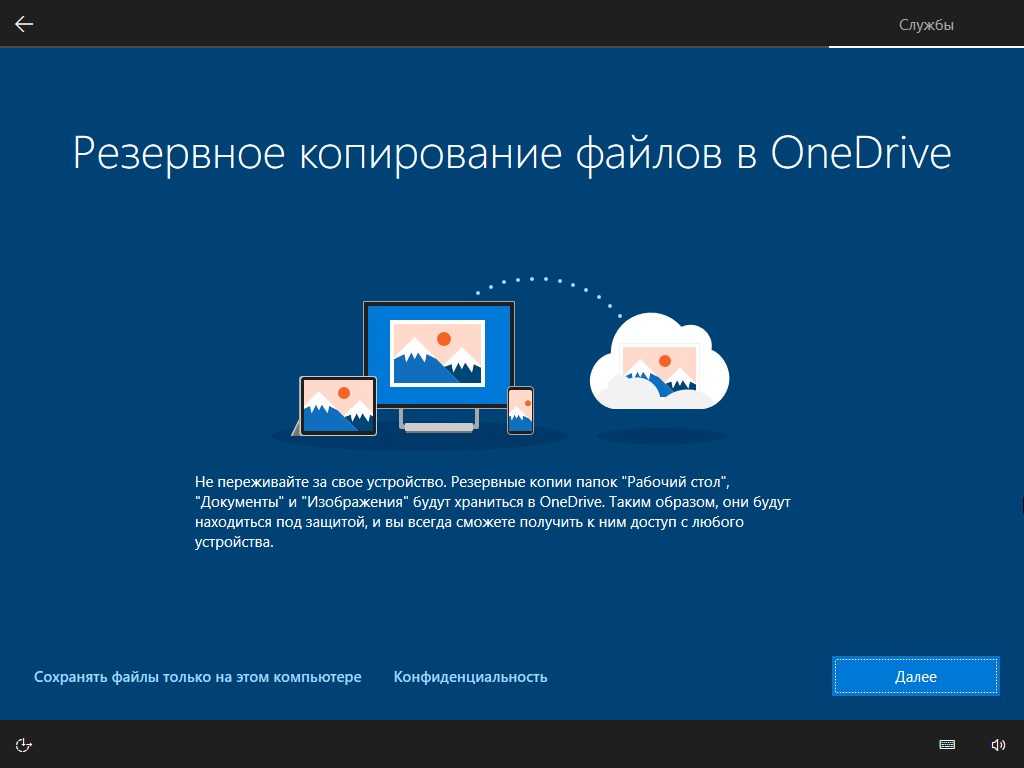 Службы

Резервное копирование файлов в OneDrive

Не переживайте за свое устройство. Резервные копии папок "Рабочий стол", "Документы" и "Изображения" будут храниться в OneDrive. Таким образом, они будут находиться под защитой, и вы всегда сможете получить к ним доступ с любого устройства.

Сохранять файлы только на этом компьютере Конфиденциальность

Далее